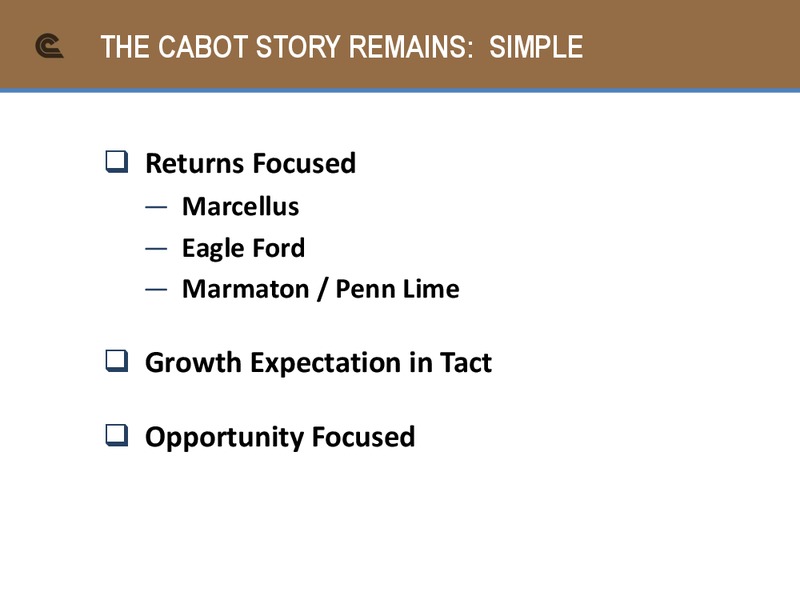 THE CABOT STORY REMAINS: SIMPLE

❑ Returns Focused
— Marcellus
— Eagle Ford
— Marmaton / Penn Lime

❑ Growth Expectation in Tact

❑ Opportunity Focused